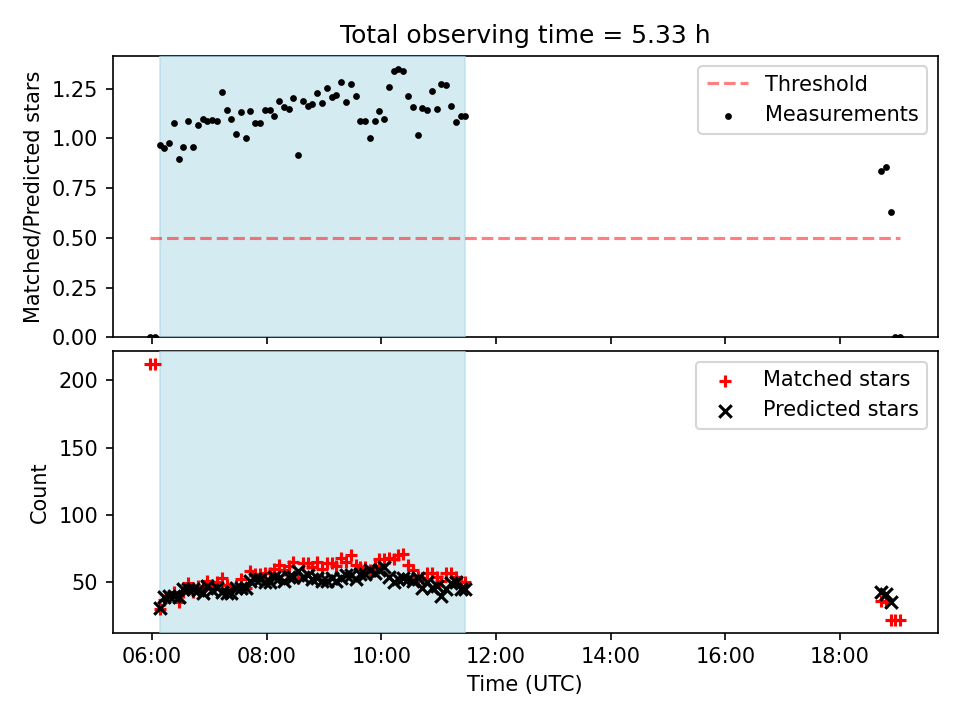 Total observing time = 5.33 h

Matched/Predicted stars
1.25
1.00
0.75
0.50
0.25
0.00

Threshold
Measurements

Count
200
150
100
50

Matched stars
Predicted stars

06:00
08:00
10:00
12:00
14:00
16:00
18:00
Time (UTC)